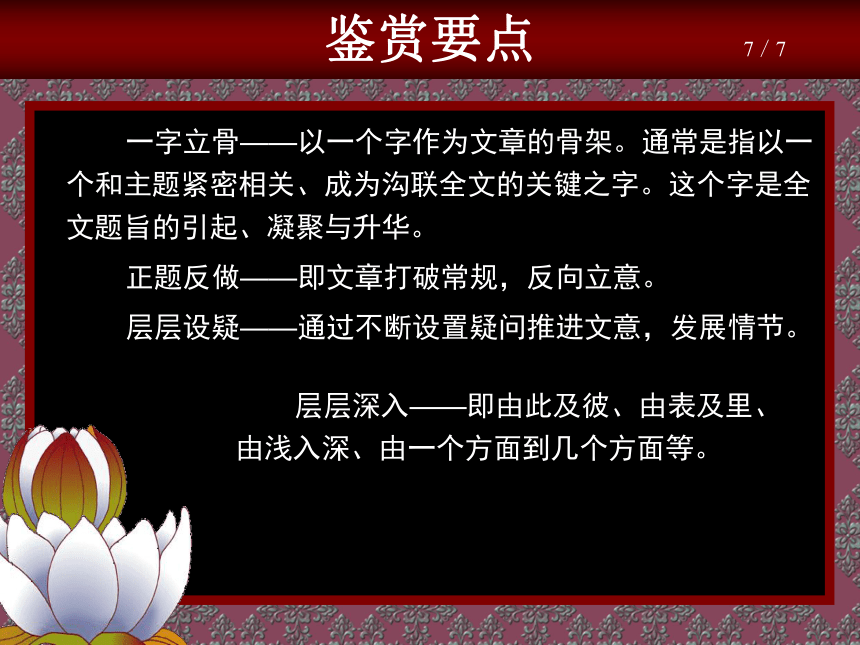 鉴赏要点

7 / 7

一字立骨——以一个字作为文章的骨架。通常是指以一个和主题紧密相关、成为沟联全文的关键之字。这个字是全文题旨的引起、凝聚与升华。

正题反做——即文章打破常规，反向立意。

层层设疑——通过不断设置疑问推进文意，发展情节。

层层深入——即由此及彼、由表及里、由浅入深、由一个方面到几个方面等。